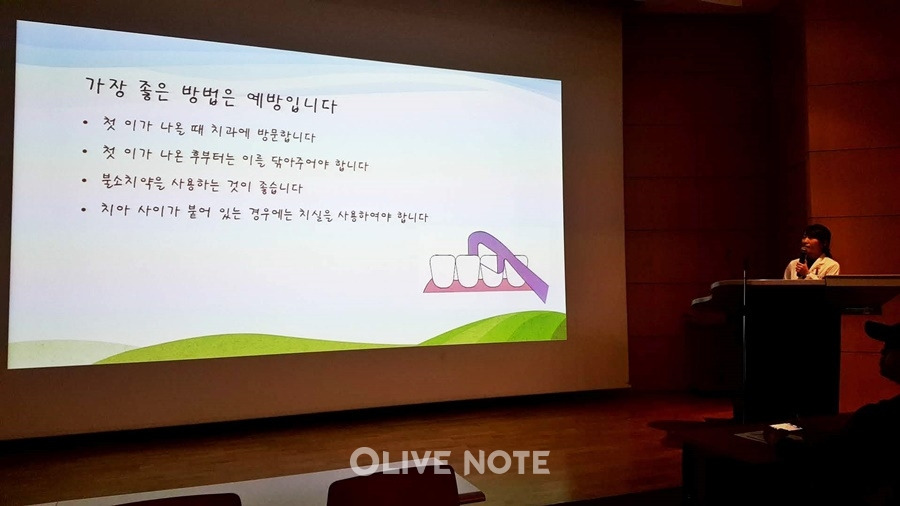 가장 좋은 방법은 예방입니다

• 첫 이가 나올 때 치과에 방문합니다
• 첫 이가 나온 후부터는 이를 닦아주어야 합니다
• 불소치약을 사용하는 것이 좋습니다
• 치아 사이가 붙어 있는 경우에는 치실을 사용하여야 합니다

OLIVE NOTE